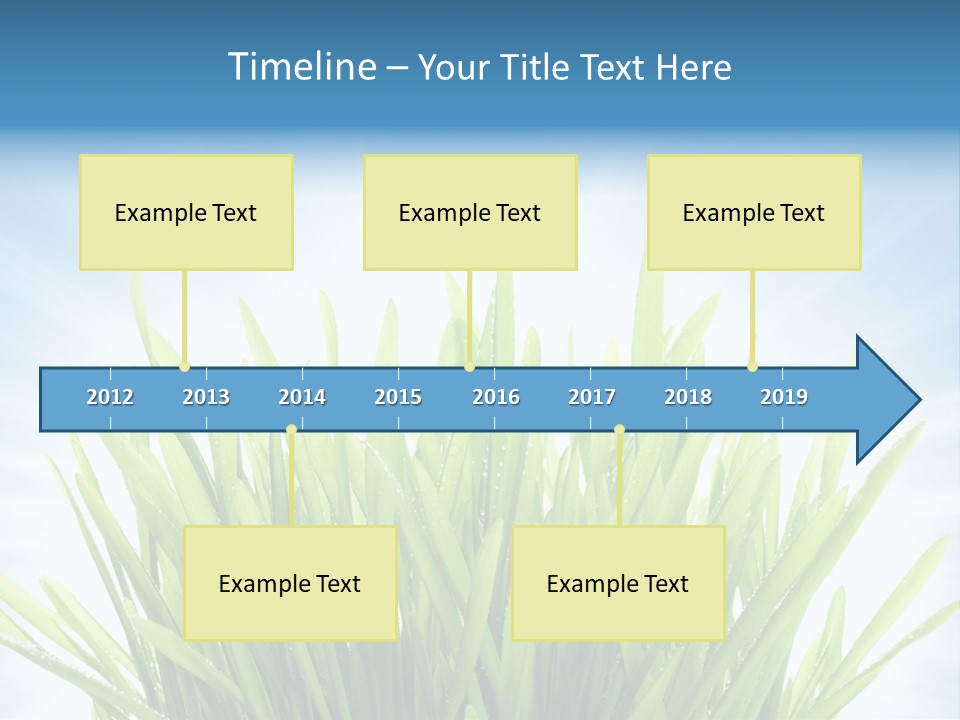 Timeline – Your Title Text Here

Example Text

Example Text

Example Text

2012 2013 2014 2015 2016 2017 2018 2019

Example Text

Example Text